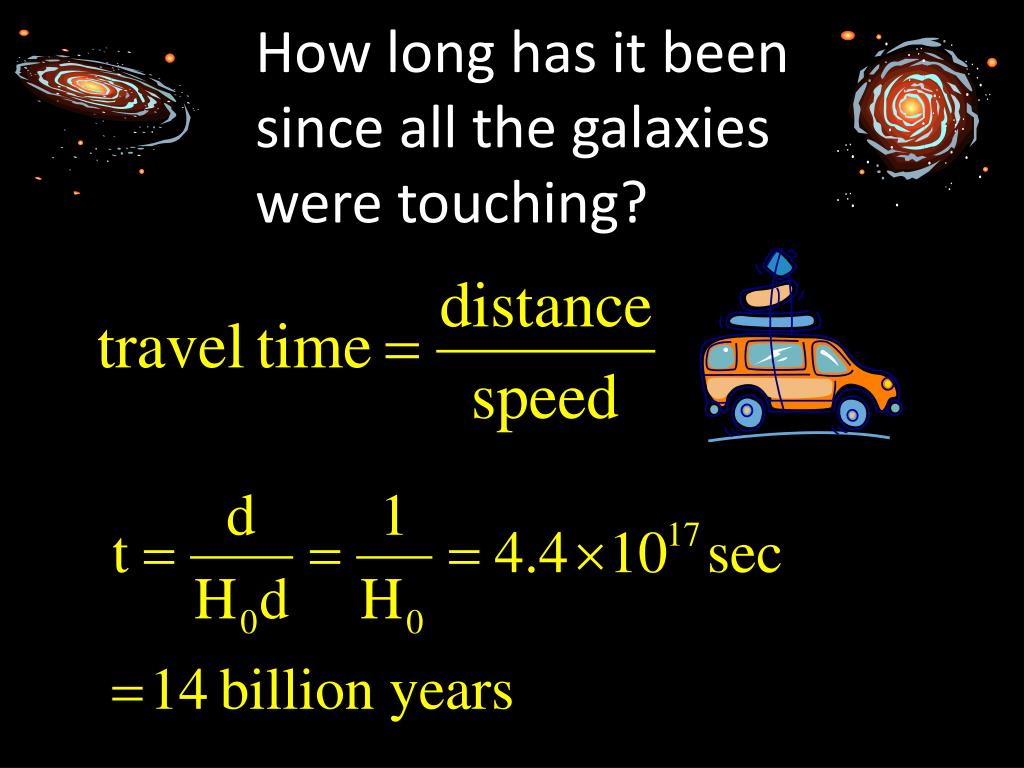 How long has it been since all the galaxies were touching?

$\text{travel time} = \frac{\text{distance}}{\text{speed}}$

$t = \frac{d}{H_0 d} = \frac{1}{H_0} = 4.4 \times 10^{17} \text{ sec}$

$= 14 \text{ billion years}$